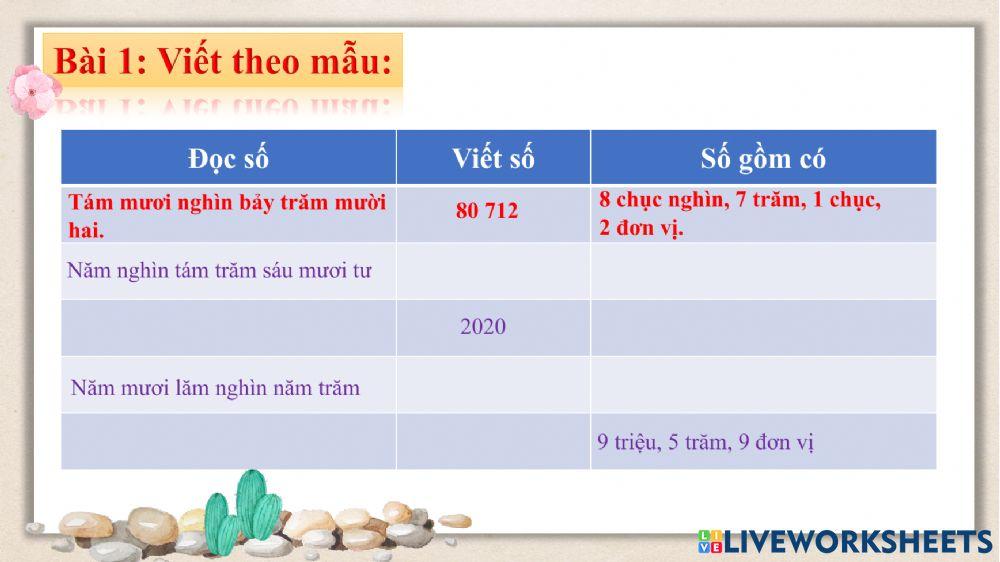 Bài 1: Viết theo mẫu:

| Đọc số | Viết số | Số gồm có |
|---|---|---|
| Tám mươi nghìn bảy trăm mười hai. | 80 712 | 8 chục nghìn, 7 trăm, 1 chục, 2 đơn vị. |
| Năm nghìn tám trăm sáu mươi tư | | |
| | 2020 | |
| Năm mươi lăm nghìn năm trăm | | |
| | | 9 triệu, 5 trăm, 9 đơn vị |

LIVEWORKSHEETS